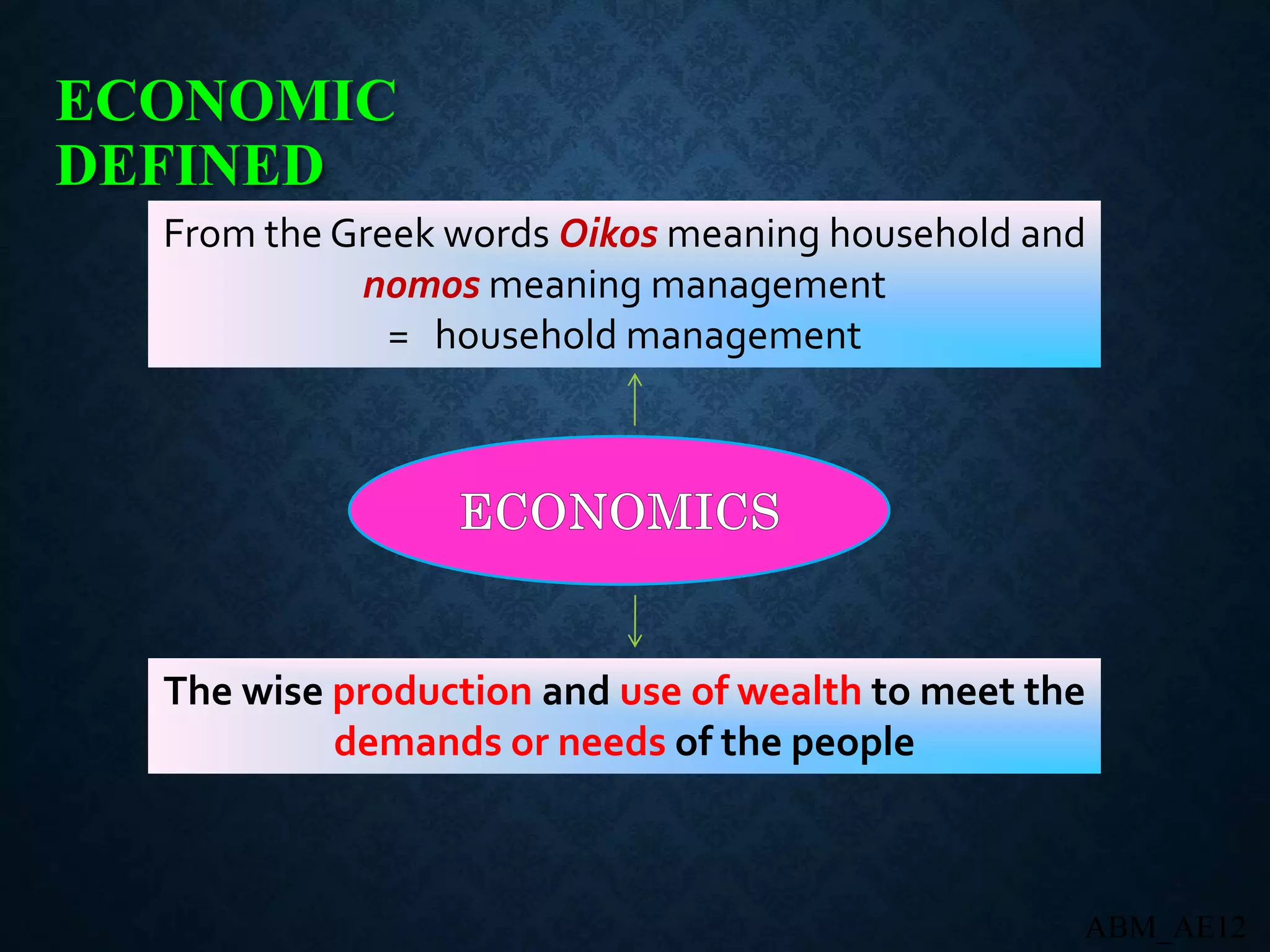 ECONOMIC DEFINED

From the Greek words Oikos meaning household and nomos meaning management
= household management

ECONOMICS

The wise production and use of wealth to meet the demands or needs of the people

ABM_AE12